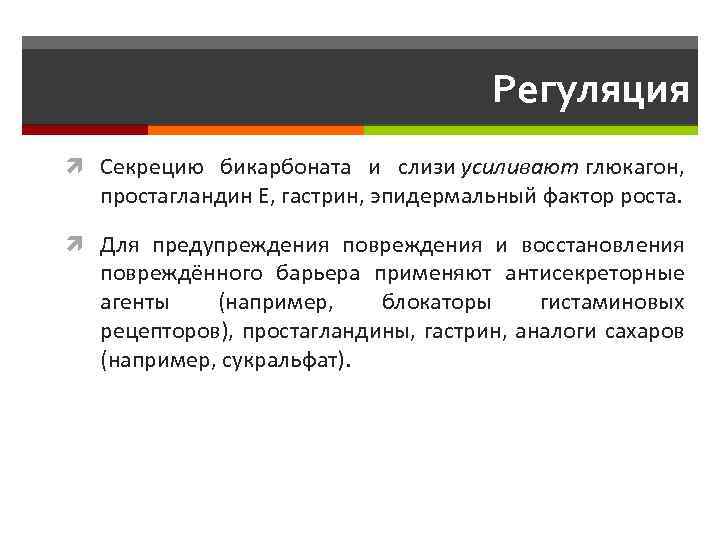 Регуляция

Секрецию бикарбоната и слизи усиливают глюкагон, простагландин Е, гастрин, эпидермальный фактор роста.

Для предупреждения повреждения и восстановления повреждённого барьера применяют антисекреторные агенты (например, блокаторы гистаминовых рецепторов), простагландины, гастрин, аналоги сахаров (например, сукральфат).